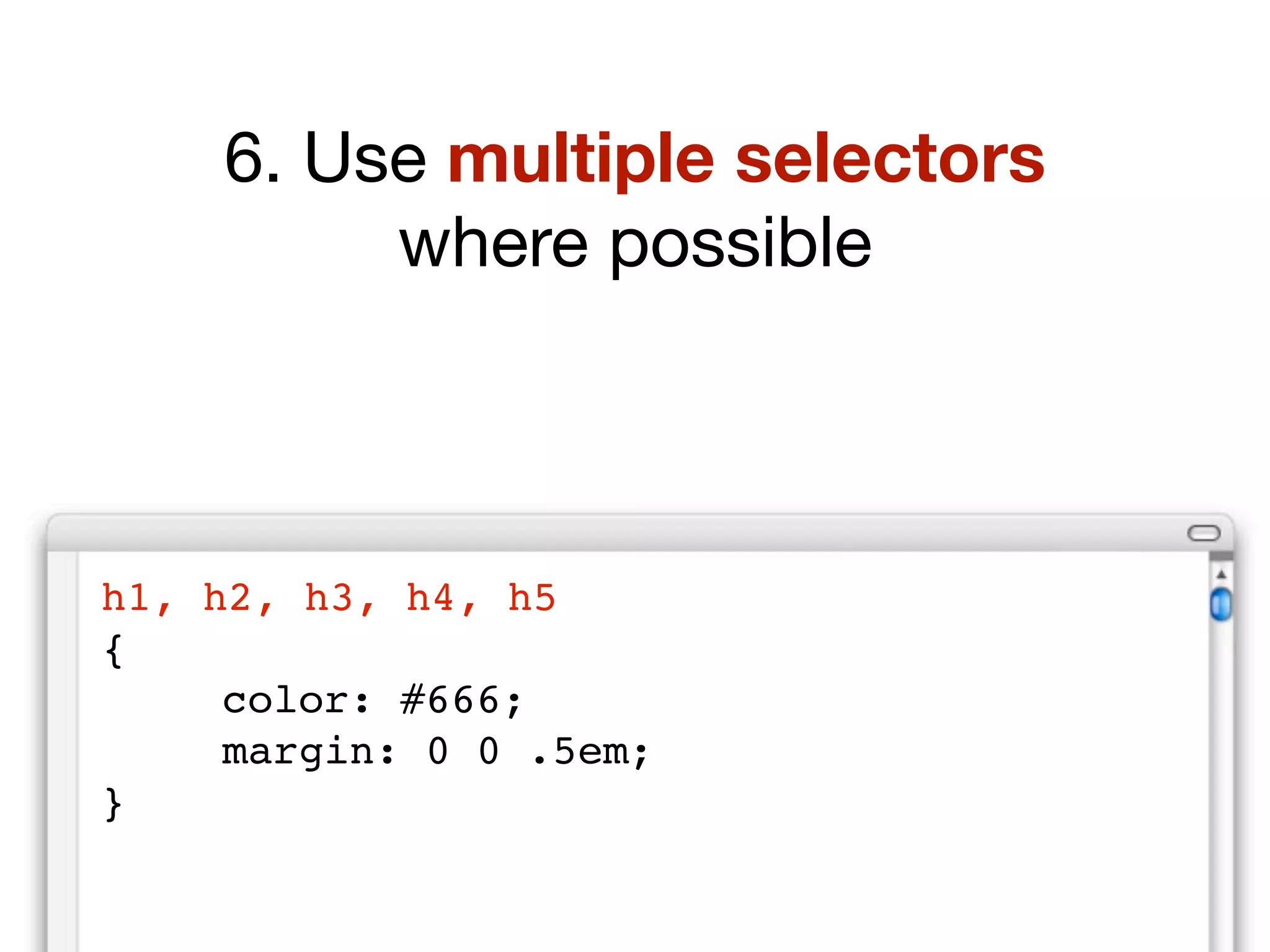 6. Use multiple selectors where possible

h1, h2, h3, h4, h5
{
color: #666;
margin: 0 0 .5em;
}